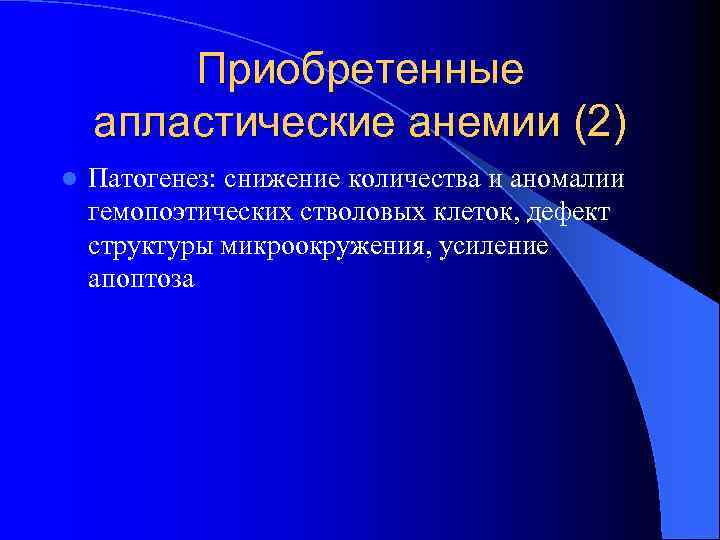 Приобретенные апластические анемии (2)

Патогенез: снижение количества и аномалии гемопоэтических стволовых клеток, дефект структуры микроокружения, усиление апоптоза